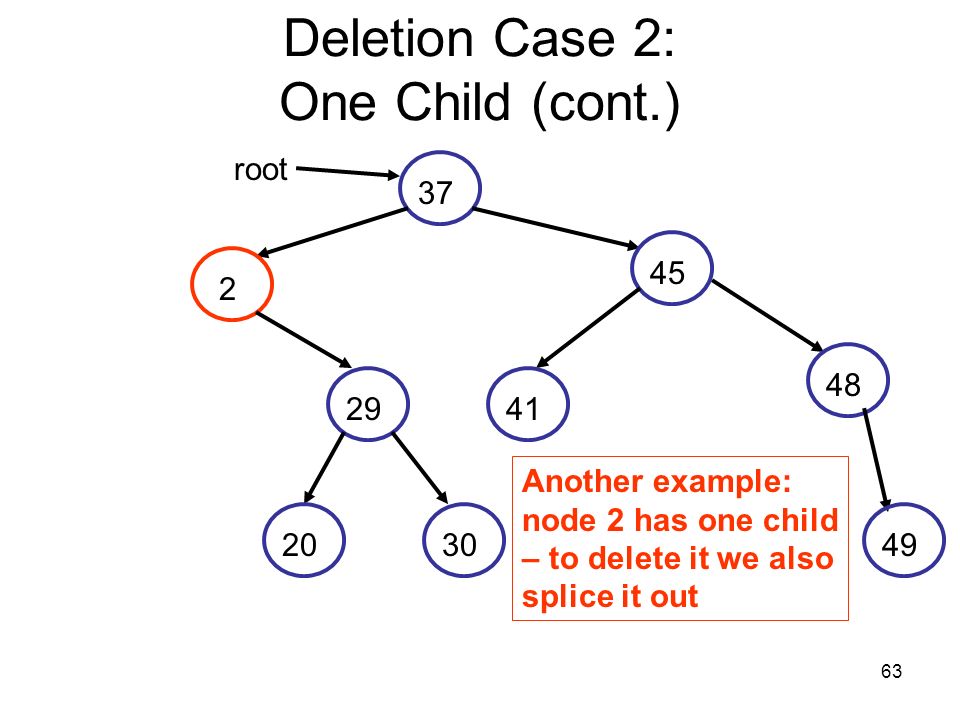 Deletion Case 2:
One Child (cont.)

root

37

2

45

29

41

48

20

30

49

Another example: node 2 has one child – to delete it we also splice it out

63